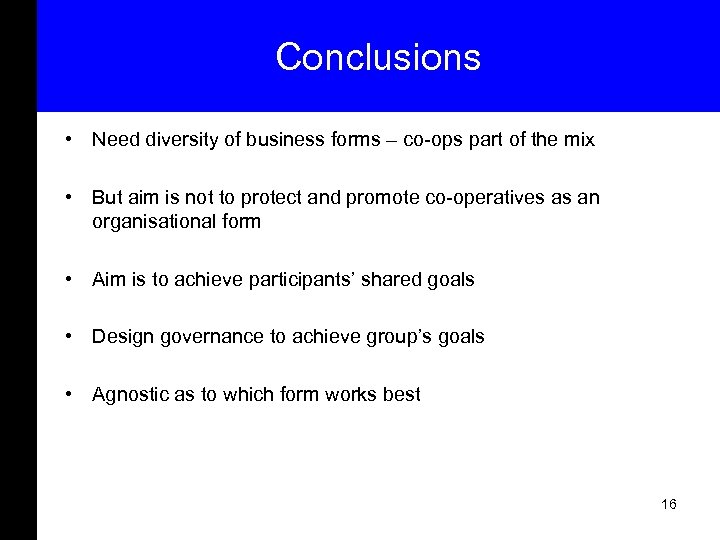 Conclusions

• Need diversity of business forms – co-ops part of the mix

• But aim is not to protect and promote co-operatives as an organisational form

• Aim is to achieve participants' shared goals

• Design governance to achieve group's goals

• Agnostic as to which form works best

16